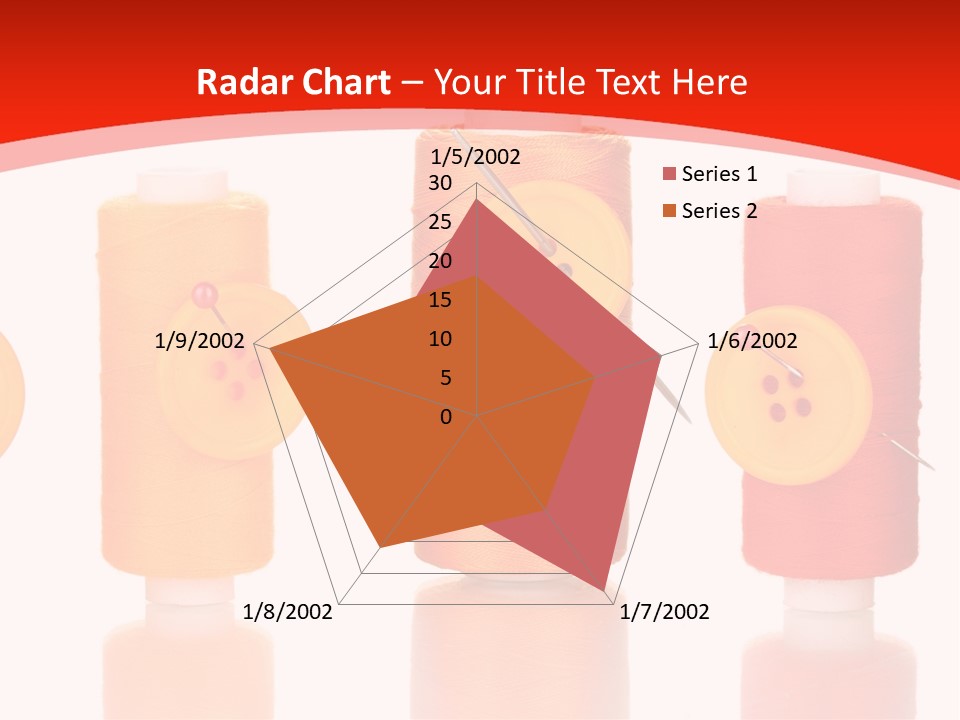 Radar Chart – Your Title Text Here

1/5/2002
30
25
20
15
10
5
0
1/6/2002
1/7/2002
1/8/2002
1/9/2002

Series 1
Series 2